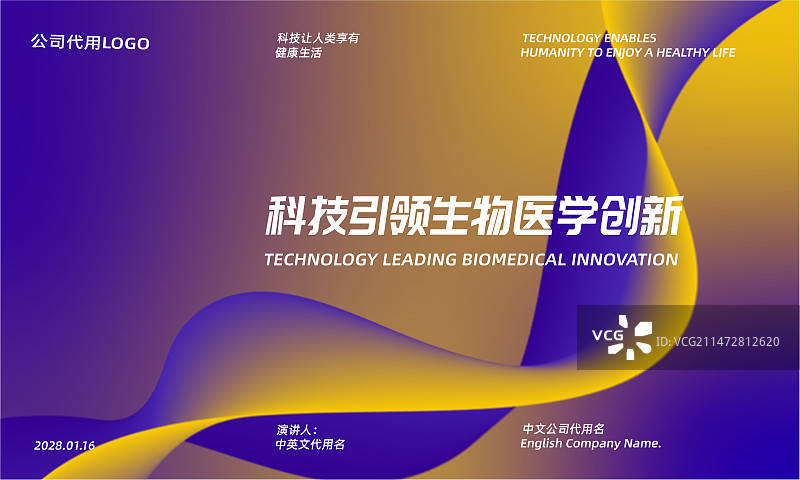 公司代用LOGO

科技让人类享有
健康生活

TECHNOLOGY ENABLES
HUMANITY TO ENJOY A HEALTHY LIFE

科技引领生物医学创新
TECHNOLOGY LEADING BIOMEDICAL INNOVATION

2028.01.16

演讲人：
中英文代用名

中文公司代用名
English Company Name.

VCG ID: VCG211472812620